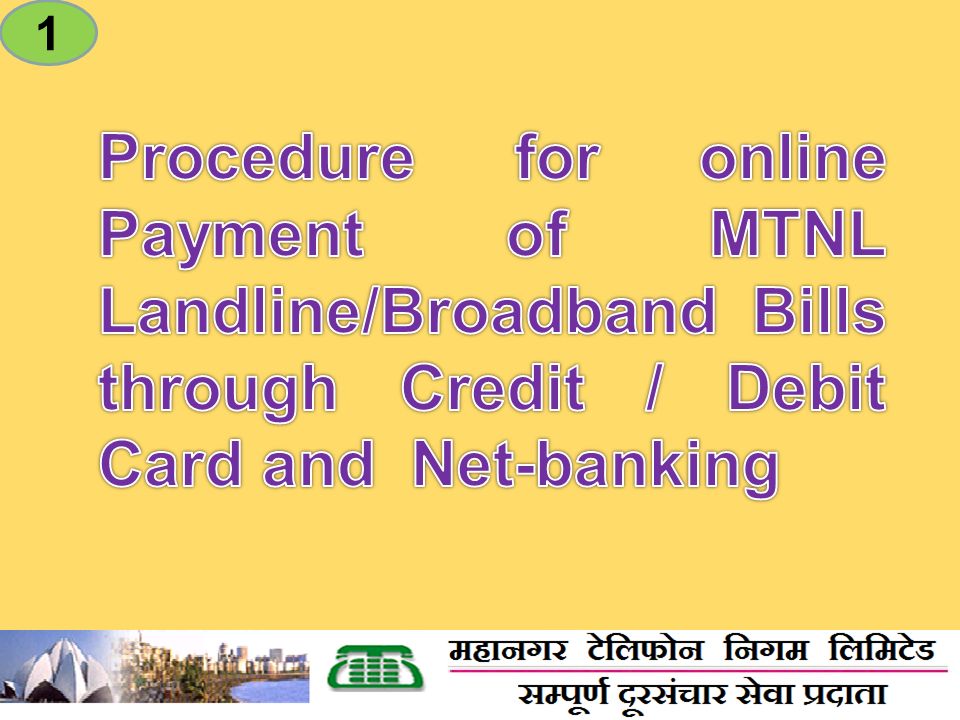 1

Procedure for online Payment of MTNL Landline/Broadband Bills through Credit / Debit Card and Net-banking

महानगर टेलिफोन निगम लिमिटेड
सम्पूर्ण दूरसंचार सेवा प्रदाता